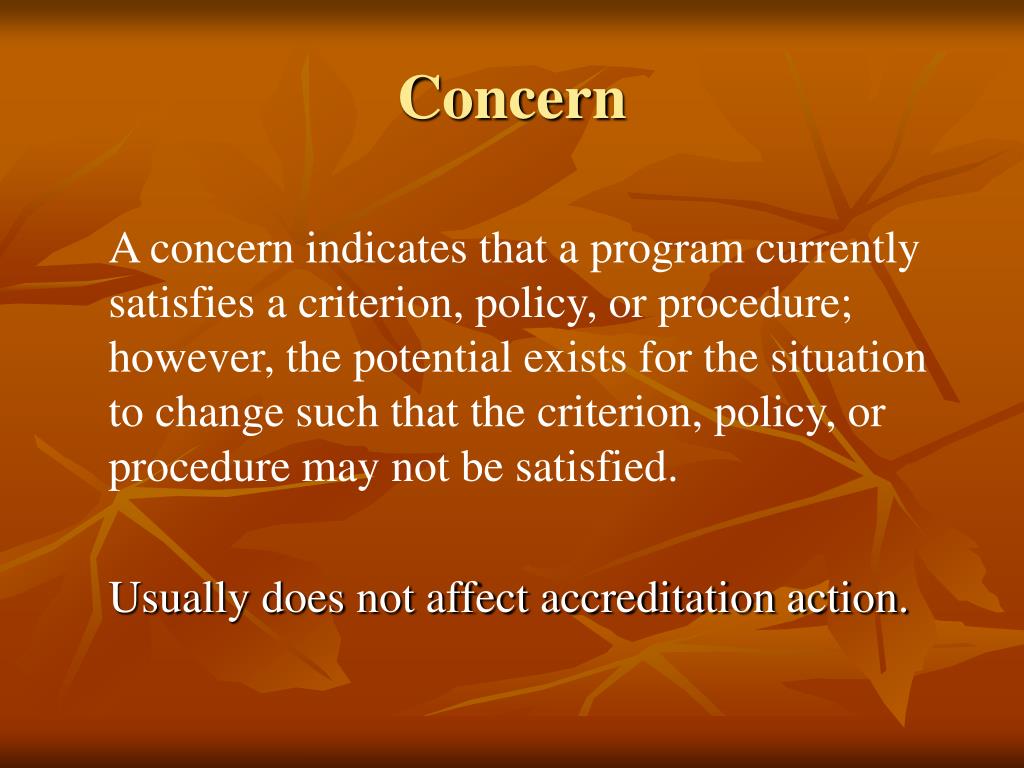 Concern

A concern indicates that a program currently satisfies a criterion, policy, or procedure; however, the potential exists for the situation to change such that the criterion, policy, or procedure may not be satisfied.

Usually does not affect accreditation action.